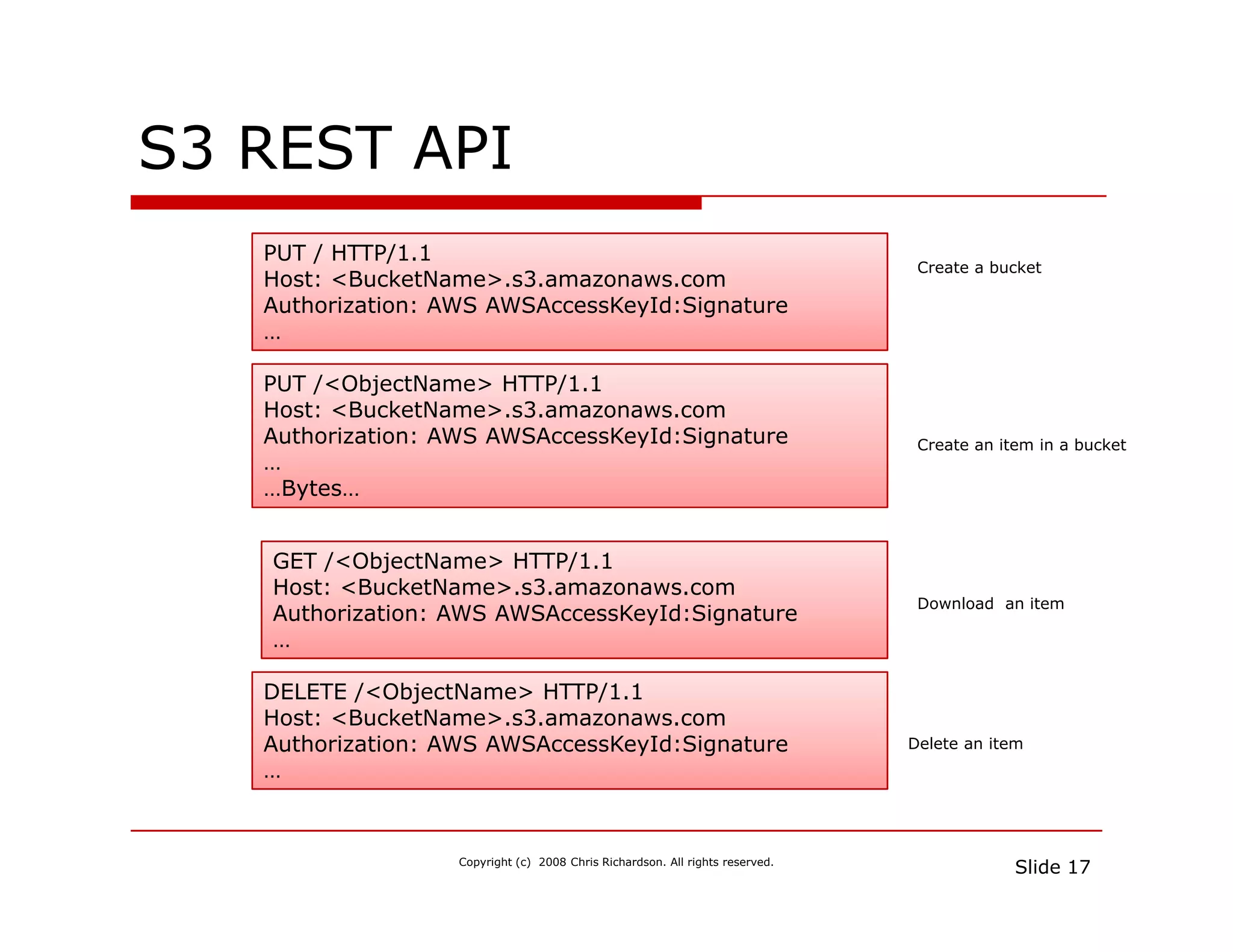 S3 REST API

PUT / HTTP/1.1
Host: <BucketName>.s3.amazonaws.com
Authorization: AWS AWSAccessKeyId:Signature
…

Create a bucket

PUT /<ObjectName> HTTP/1.1
Host: <BucketName>.s3.amazonaws.com
Authorization: AWS AWSAccessKeyId:Signature
…
…Bytes…

Create an item in a bucket

GET /<ObjectName> HTTP/1.1
Host: <BucketName>.s3.amazonaws.com
Authorization: AWS AWSAccessKeyId:Signature
…

Download an item

DELETE /<ObjectName> HTTP/1.1
Host: <BucketName>.s3.amazonaws.com
Authorization: AWS AWSAccessKeyId:Signature
…

Delete an item

Copyright (c) 2008 Chris Richardson. All rights reserved.

Slide 17